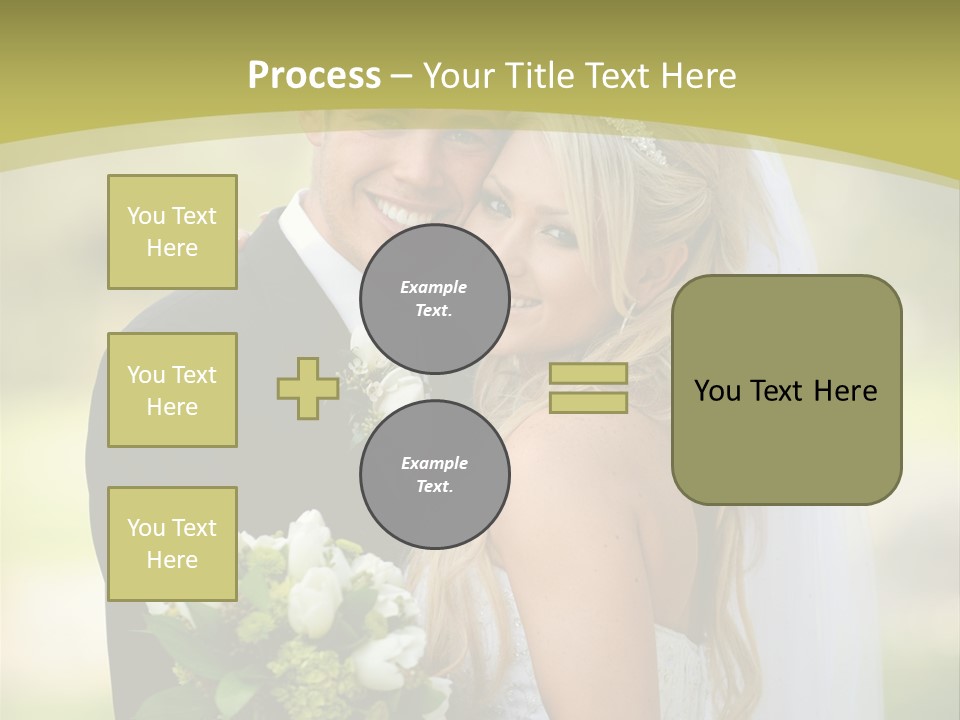 Process – Your Title Text Here

You Text Here

You Text Here

You Text Here

Example Text.

Example Text.

You Text Here